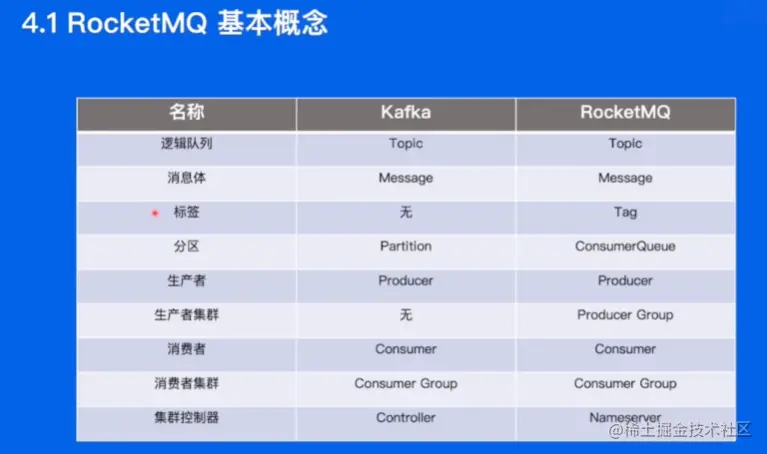 4.1 RocketMQ 基本概念

| 名称 | Kafka | RocketMQ |
|---|---|---|
| 逻辑队列 | Topic | Topic |
| 消息体 | Message | Message |
| 标签 | 无 | Tag |
| 分区 | Partition | ConsumerQueue |
| 生产者 | Producer | Producer |
| 生产者集群 | 无 | Producer Group |
| 消费者 | Consumer | Consumer |
| 消费者集群 | Consumer Group | Consumer Group |
| 集群控制器 | Controller | Nameserver |

@稀土掘金技术社区